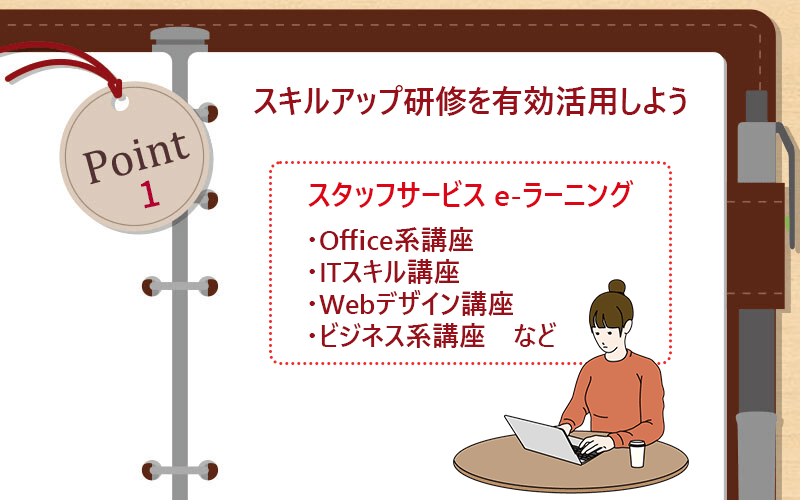 Point 1

スキルアップ研修を有効活用しよう

スタッフサービス e-ラーニング

・Office系講座
・ITスキル講座
・Webデザイン講座
・ビジネス系講座　など